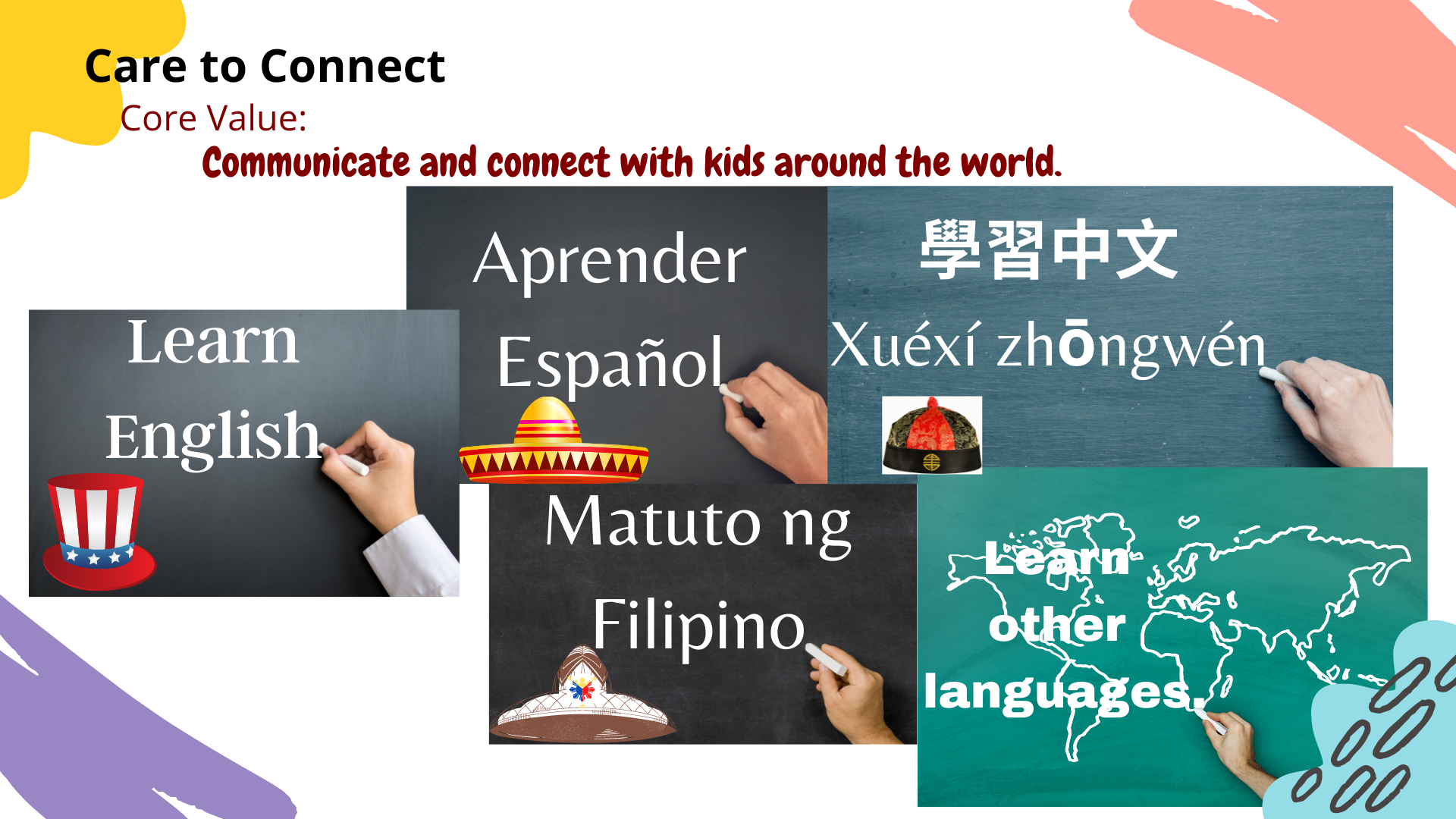 Care to Connect
Core Value:
Communicate and connect with kids around the world.

Learn English

Aprender Español

學習中文
Xuéxí zhōngwén

Matuto ng Filipino

Learn other languages.